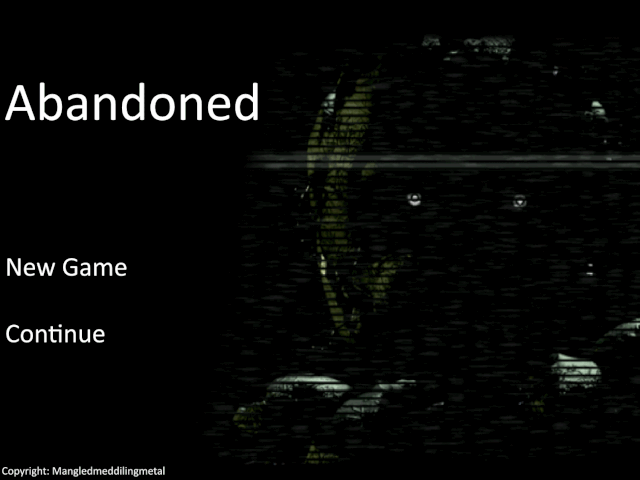 Abandoned

New Game

Continue

Copyright: Mangledmeddilingmetal